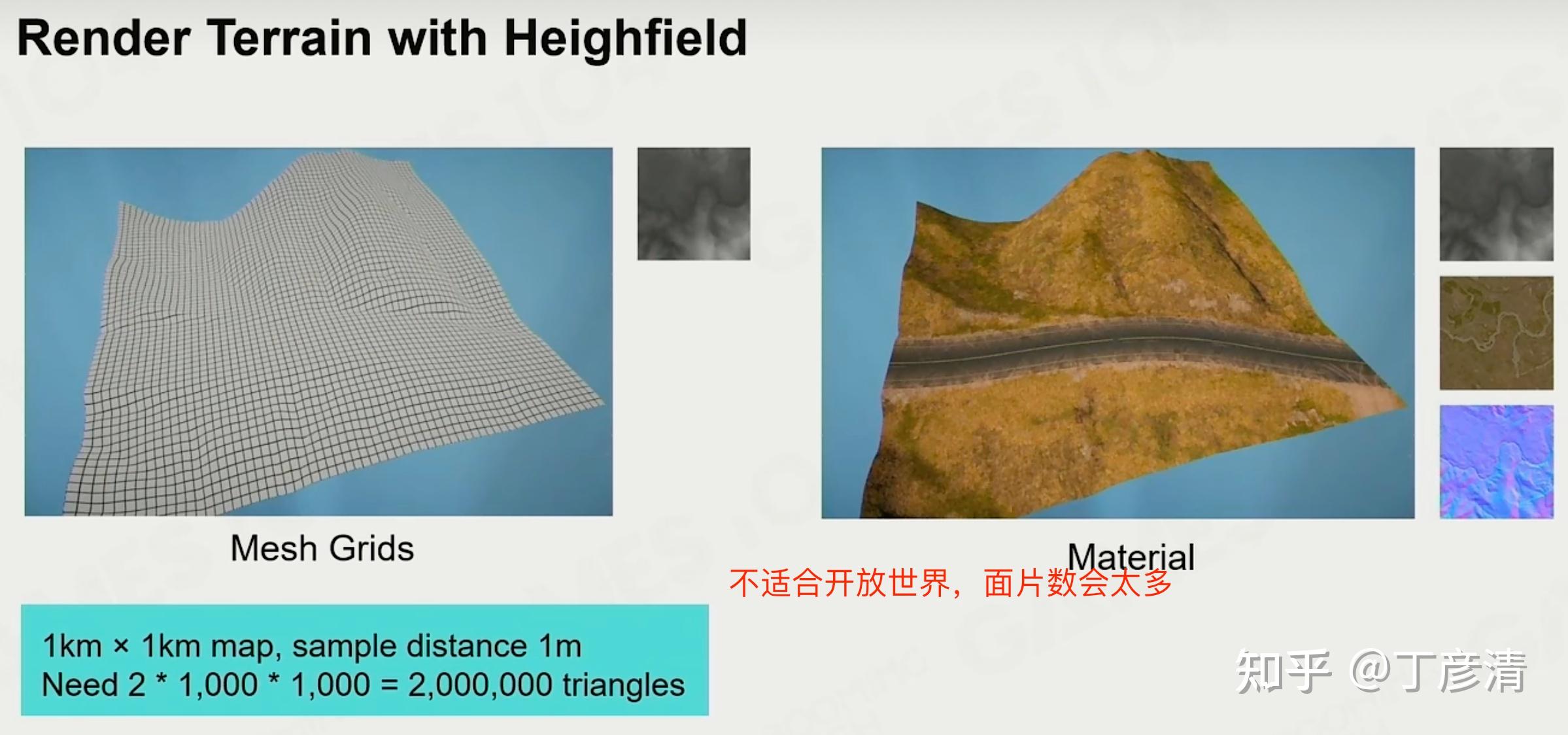 Render Terrain with Heighfield

Mesh Grids

Material

不适合开放世界，面片数会太多

1km × 1km map, sample distance 1m
Need 2 * 1,000 * 1,000 = 2,000,000 triangles

知乎 @丁彦清